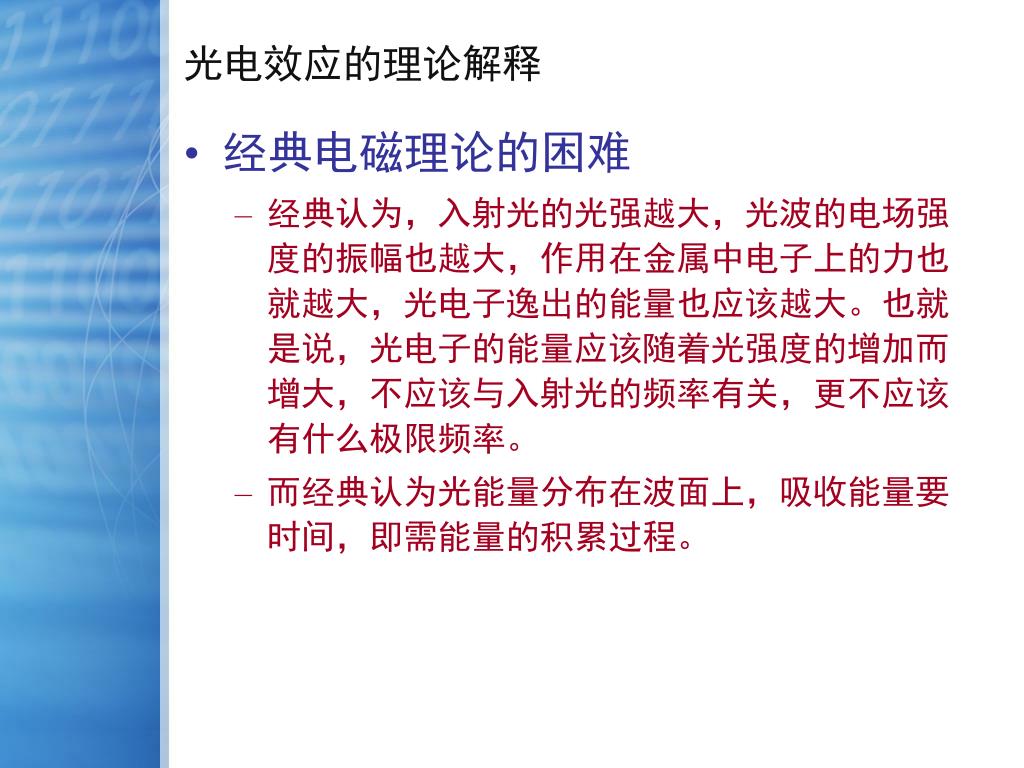 光电效应的理论解释

• 经典电磁理论的困难

– 经典认为，入射光的光强越大，光波的电场强度的振幅也越大，作用在金属中电子上的力也就越大，光电子逸出的能量也应该越大。也就是说，光电子的能量应该随着光强度的增加而增大，不应该与入射光的频率有关，更不应该有什么极限频率。

– 而经典认为光能量分布在波面上，吸收能量要时间，即需能量的积累过程。